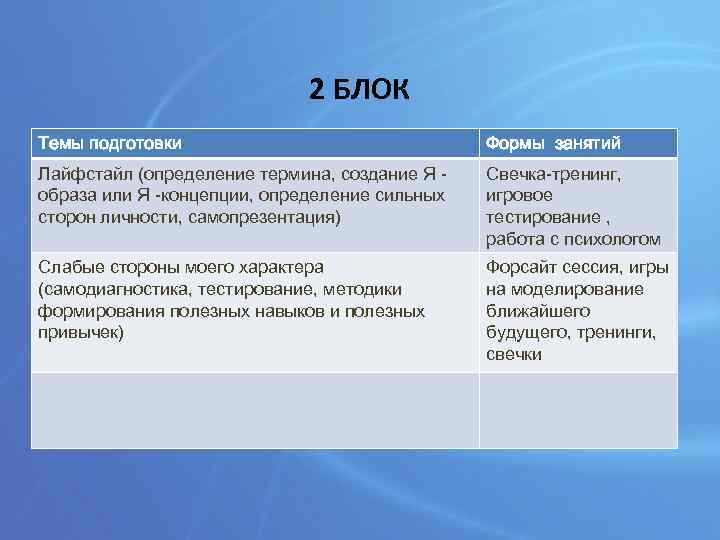 2 БЛОК

| Темы подготовки | Формы занятий |
|---|---|
| Лайфстайл (определение термина, создание Я - образа или Я -концепции, определение сильных сторон личности, самопрезентация) | Свечка-тренинг, игровое тестирование , работа с психологом |
| Слабые стороны моего характера (самодиагностика, тестирование, методики формирования полезных навыков и полезных привычек) | Форсайт сессия, игры на моделирование ближайшего будущего, тренинги, свечки |
| | |